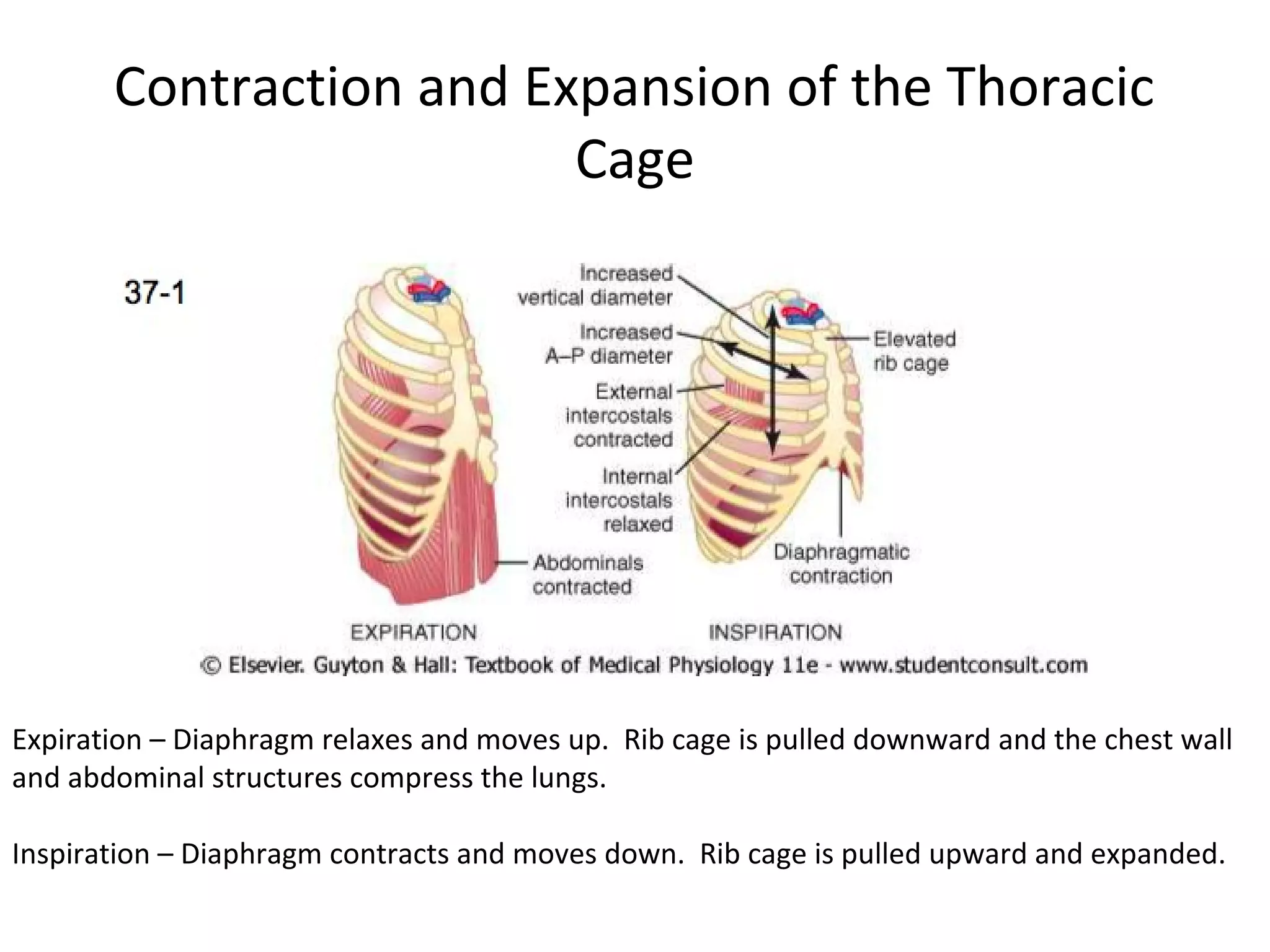 Contraction and Expansion of the Thoracic Cage

37-1

Increased vertical diameter

Increased A–P diameter

External intercostals contracted

Internal intercostals relaxed

Elevated rib cage

Abdominals contracted

Diaphragmatic contraction

EXPIRATION

INSPIRATION

© Elsevier. Guyton & Hall: Textbook of Medical Physiology 11e - www.studentconsult.com

Expiration – Diaphragm relaxes and moves up. Rib cage is pulled downward and the chest wall and abdominal structures compress the lungs.

Inspiration – Diaphragm contracts and moves down. Rib cage is pulled upward and expanded.